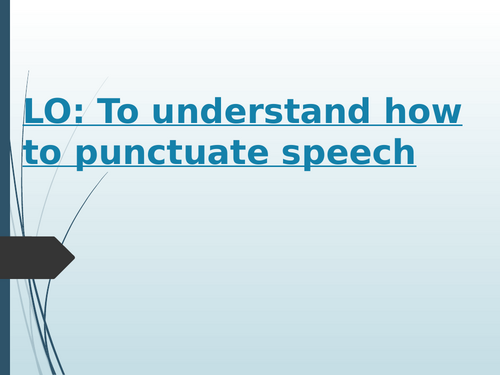 LO: To understand how to punctuate speech